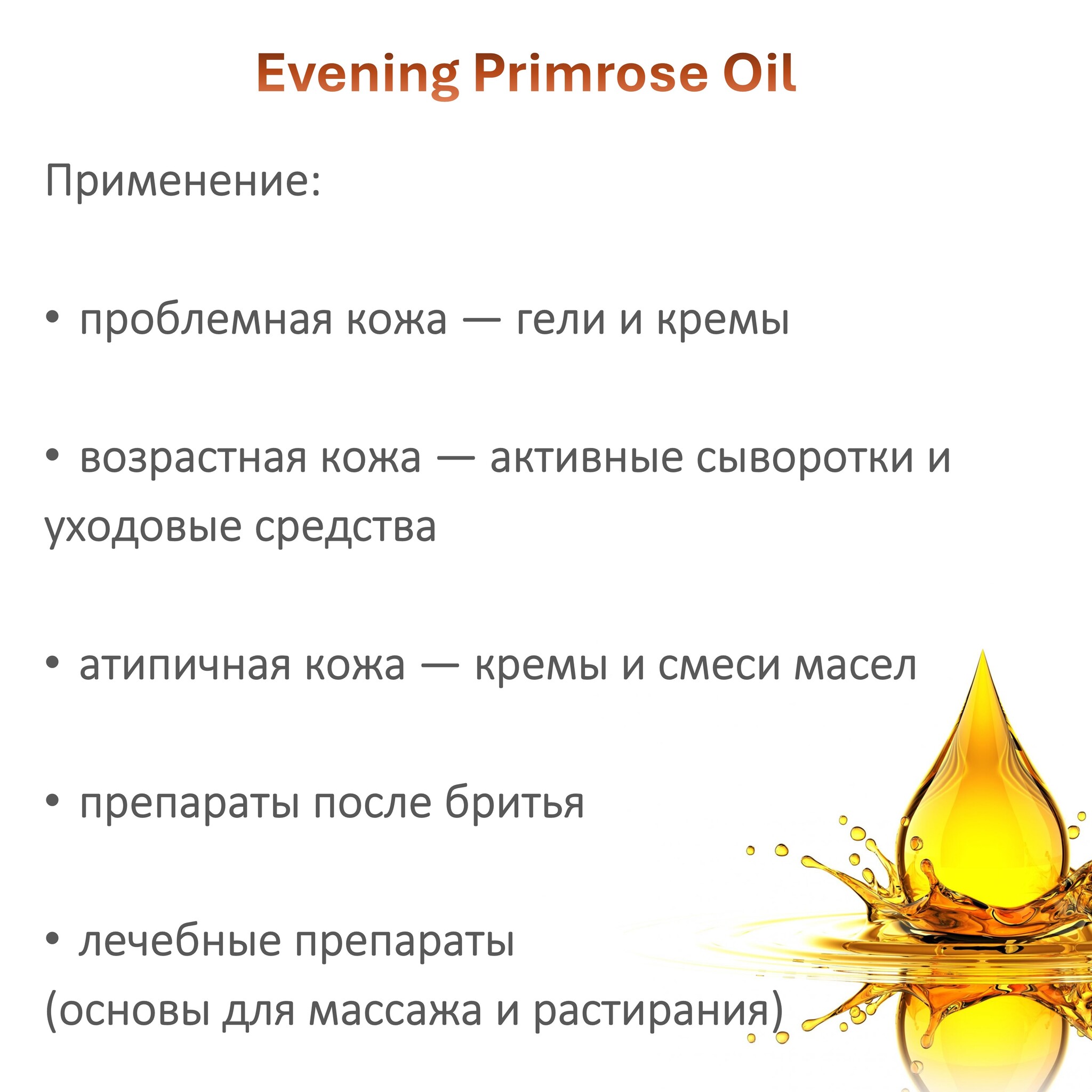 Evening Primrose Oil

Применение:

• проблемная кожа — гели и кремы

• возрастная кожа — активные сыворотки и уходовые средства

• атипичная кожа — кремы и смеси масел

• препараты после бритья

• лечебные препараты
(основы для массажа и растирания)